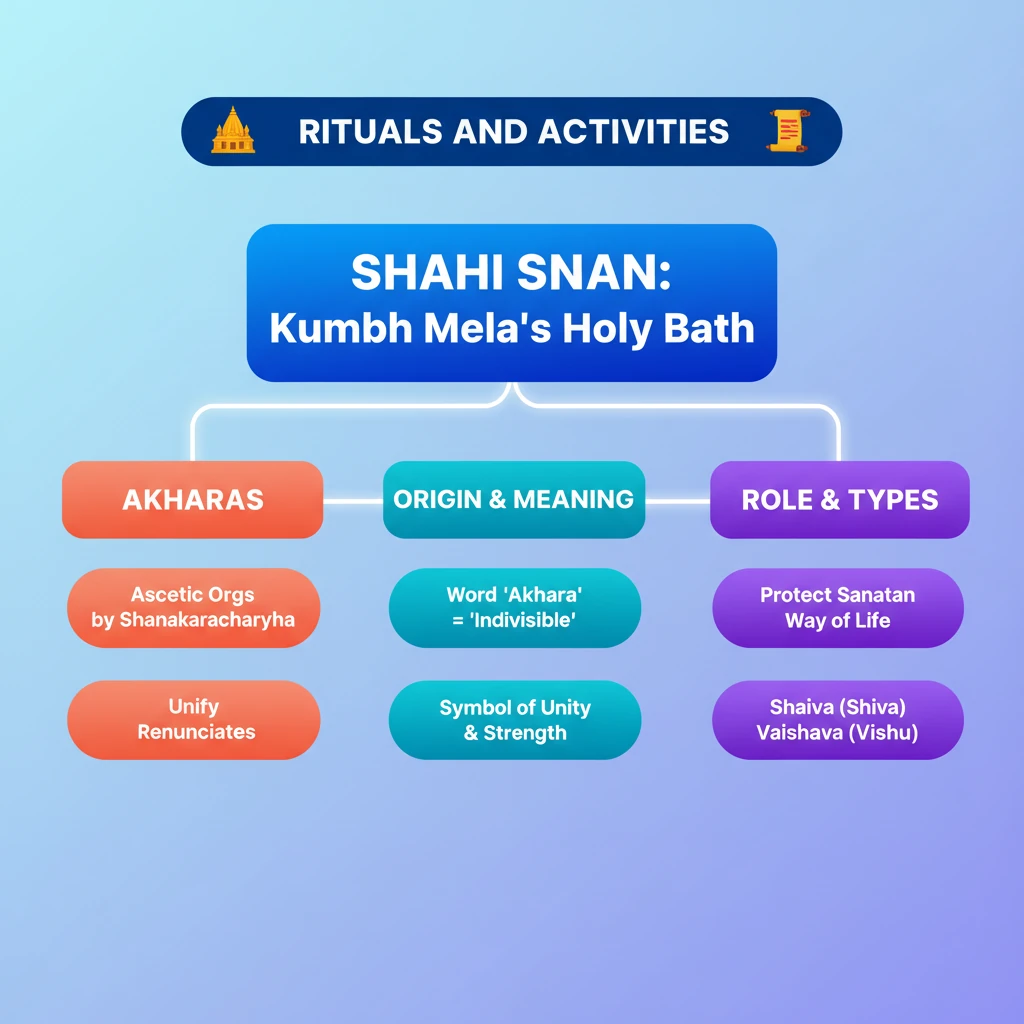 RITUALS AND ACTIVITIES

SHAHI SNAN:
Kumbh Mela's Holy Bath

AKHARAS

Ascetic Orgs by Shanakaracharyha

Unify Renunciates

ORIGIN & MEANING

Word 'Akhara' = 'Indivisible'

Symbol of Unity & Strength

ROLE & TYPES

Protect Sanatan Way of Life

Shaiva (Shiva) Vaishava (Vishu)